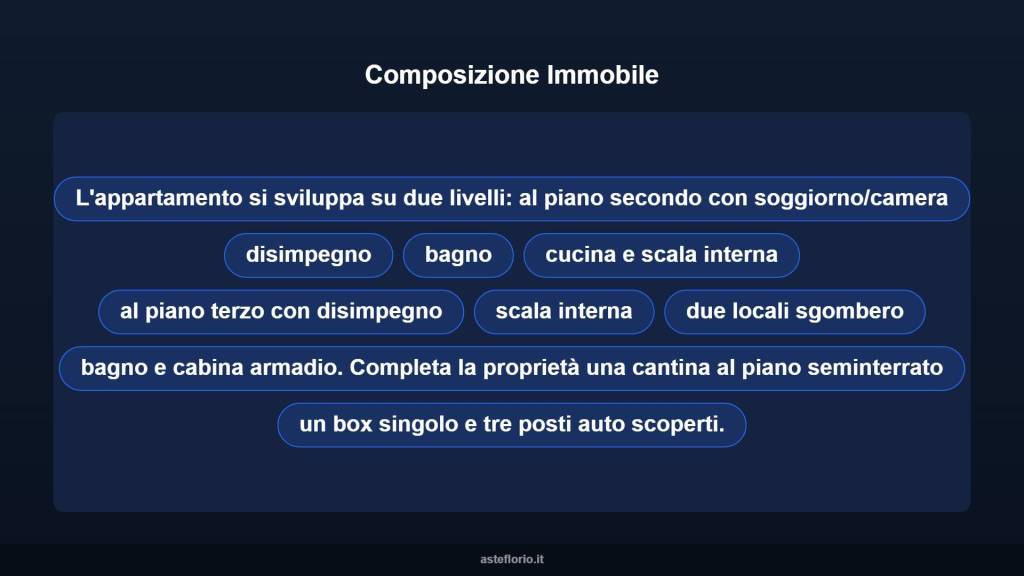 Composizione Immobile

L'appartamento si sviluppa su due livelli: al piano secondo con soggiorno/camera

disimpegno

bagno

cucina e scala interna

al piano terzo con disimpegno

scala interna

due locali sgombero

bagno e cabina armadio. Completa la proprietà una cantina al piano seminterrato

un box singolo e tre posti auto scoperti.

asteflorio.it